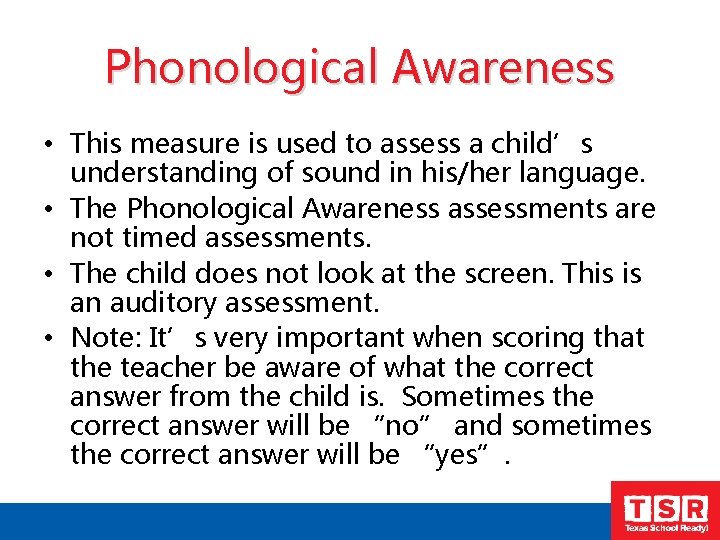 Phonological Awareness

• This measure is used to assess a child’s understanding of sound in his/her language.
• The Phonological Awareness assessments are not timed assessments.
• The child does not look at the screen. This is an auditory assessment.
• Note: It’s very important when scoring that the teacher be aware of what the correct answer from the child is. Sometimes the correct answer will be “no” and sometimes the correct answer will be “yes”.

TSR
Texas School Ready!